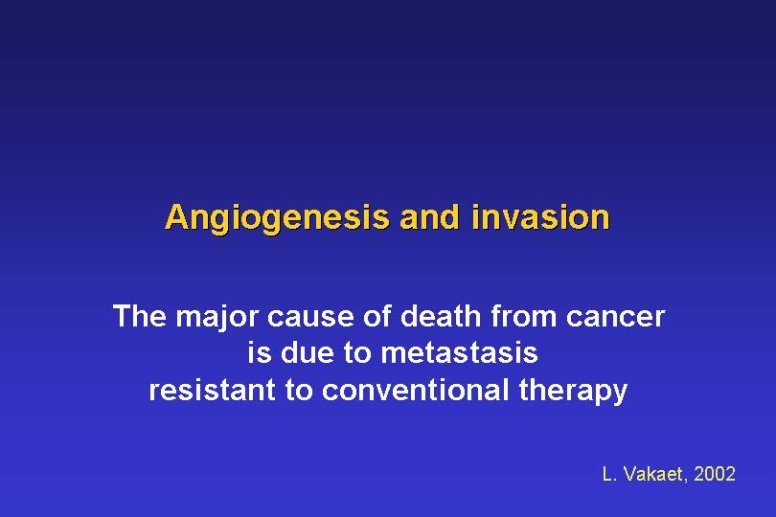 Angiogenesis and invasion

The major cause of death from cancer is due to metastasis resistant to conventional therapy

L. Vakaet, 2002